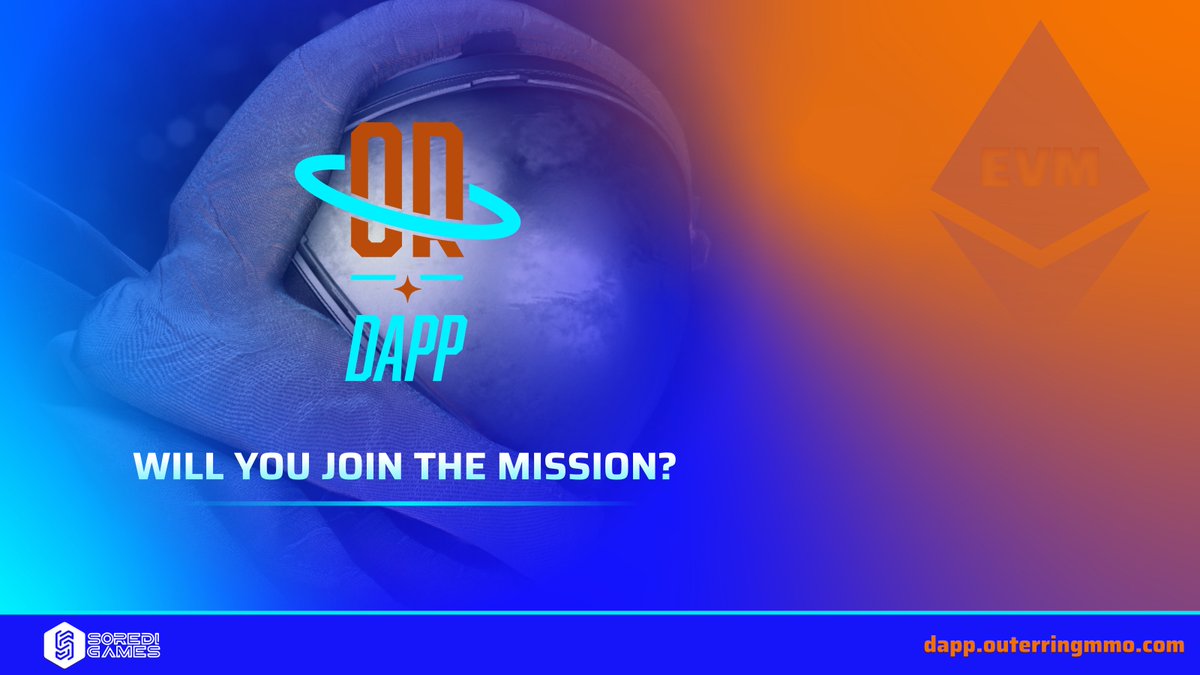 OR
DAPP

EVM

WILL YOU JOIN THE MISSION?

SOREDI GAMES

dapp.outerringmmo.com